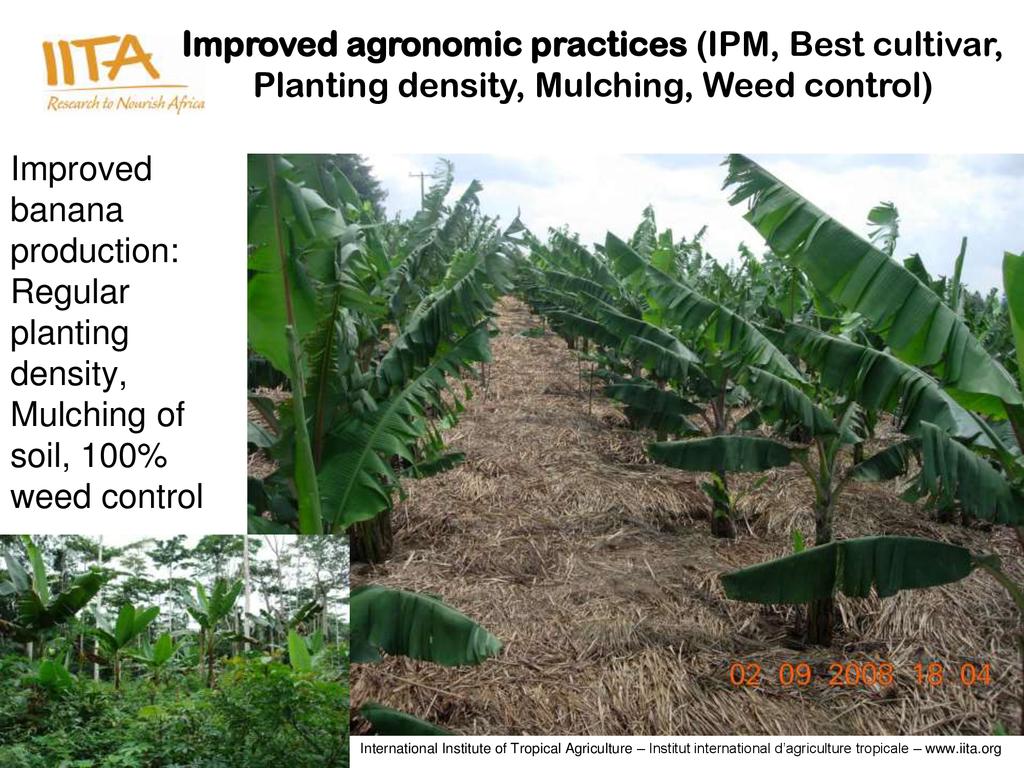 IITA
Research to Nourish Africa

Improved agronomic practices (IPM, Best cultivar, Planting density, Mulching, Weed control)

Improved banana production: Regular planting density, Mulching of soil, 100% weed control

02 09 2008 18 04

International Institute of Tropical Agriculture – Institut international d'agriculture tropicale – www.iita.org